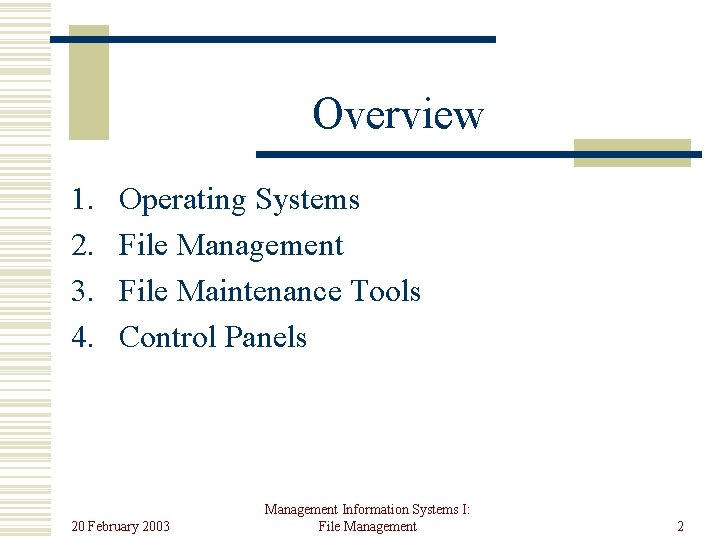 Overview

1. Operating Systems
2. File Management
3. File Maintenance Tools
4. Control Panels

20 February 2003

Management Information Systems I: File Management

2